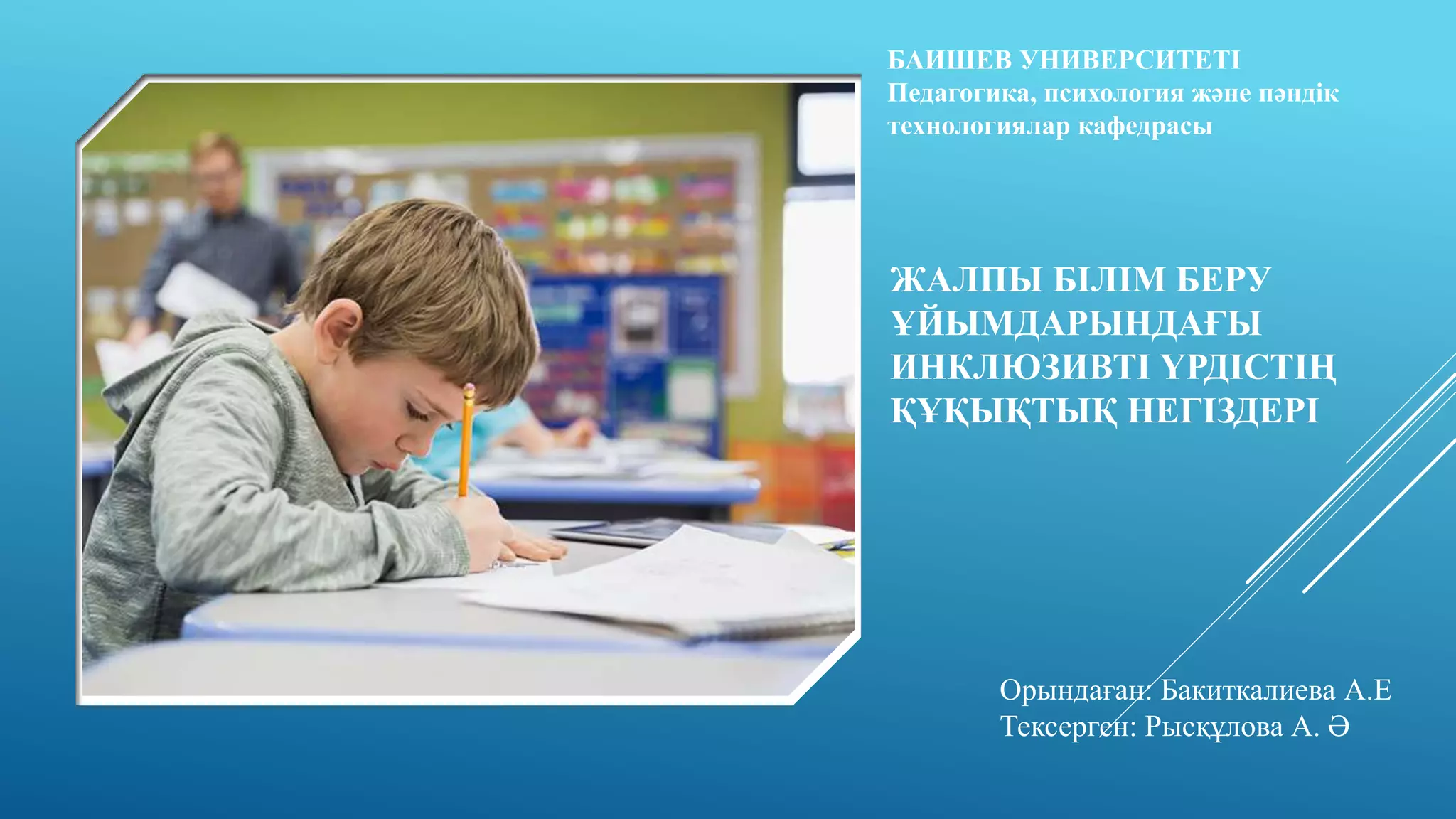 БАИШЕВ УНИВЕРСИТЕТІ
Педагогика, психология және пәндік технологиялар кафедрасы

ЖАЛПЫ БІЛІМ БЕРУ ҰЙЫМДАРЫНДАҒЫ ИНКЛЮЗИВТІ ҮРДІСТІҢ ҚҰҚЫҚТЫҚ НЕГІЗДЕРІ

Орындаған: Бакиткалиева А.Е
Тексерген: Рысқұлова А. Ә